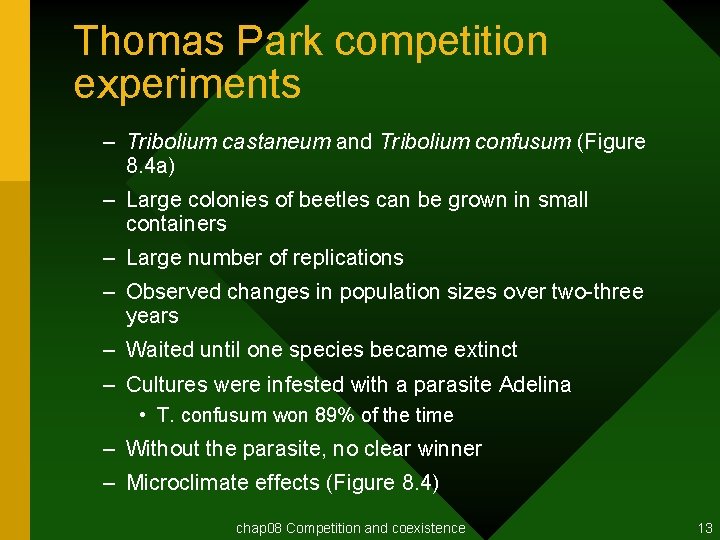 Thomas Park competition experiments

– Tribolium castaneum and Tribolium confusum (Figure 8.4a)
– Large colonies of beetles can be grown in small containers
– Large number of replications
– Observed changes in population sizes over two-three years
– Waited until one species became extinct
– Cultures were infested with a parasite Adelina
• T. confusum won 89% of the time
– Without the parasite, no clear winner
– Microclimate effects (Figure 8.4)

chap08 Competition and coexistence

13